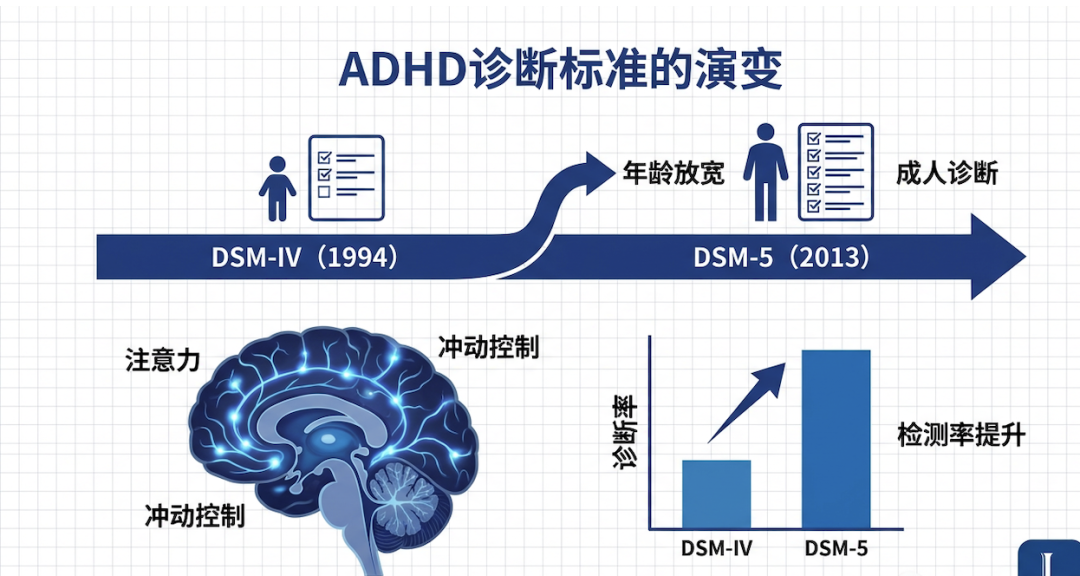 ADHD诊断标准的演变

年龄放宽

成人诊断

DSM-IV（1994）

DSM-5（2013）

注意力

冲动控制

冲动控制

诊断率

检测率提升

DSM-IV

DSM-5